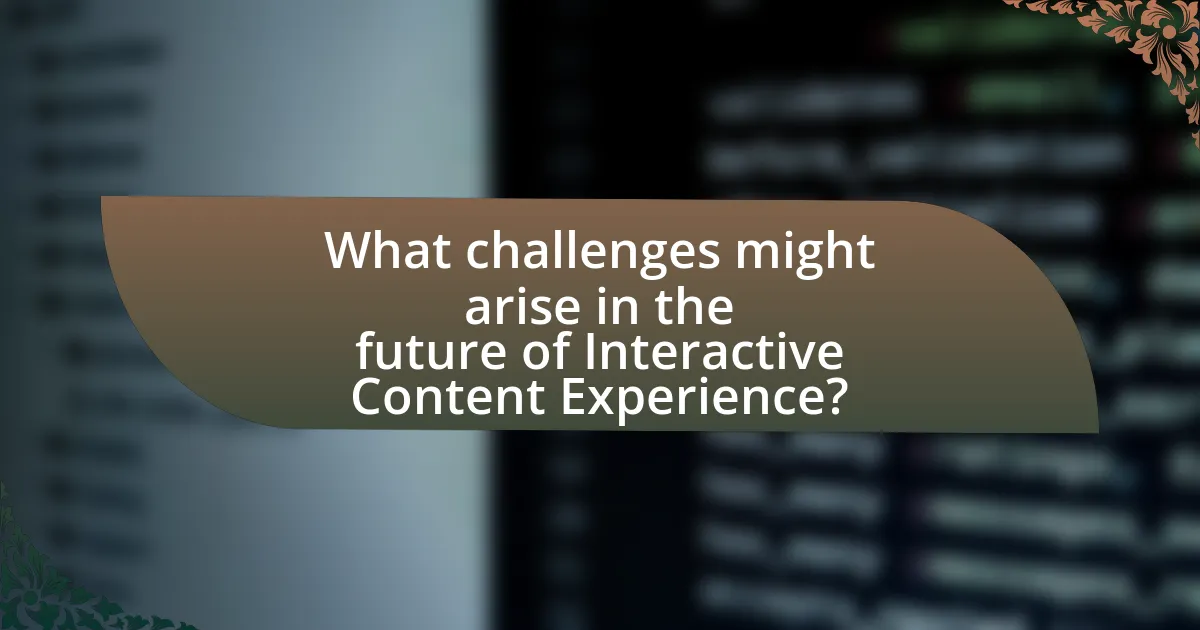 What challenges might arise in the future of Interactive Content Experience?